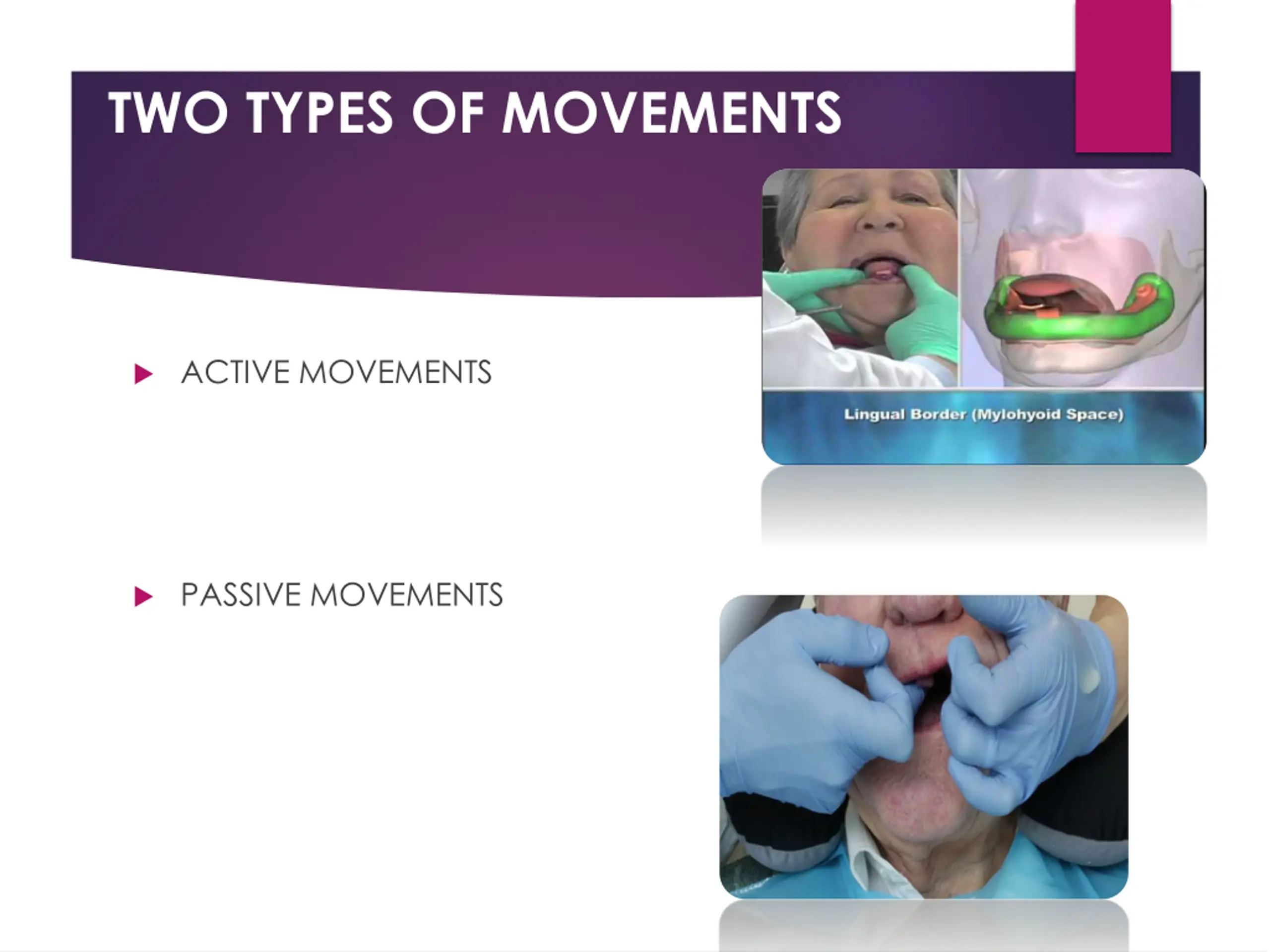 TWO TYPES OF MOVEMENTS

ACTIVE MOVEMENTS

Lingual Border (Mylohyoid Space)

PASSIVE MOVEMENTS